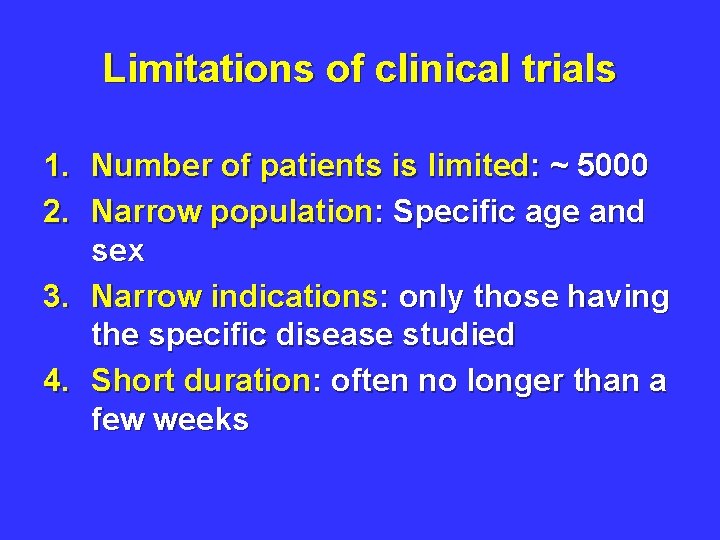 Limitations of clinical trials

1. Number of patients is limited: ~ 5000
2. Narrow population: Specific age and sex
3. Narrow indications: only those having the specific disease studied
4. Short duration: often no longer than a few weeks